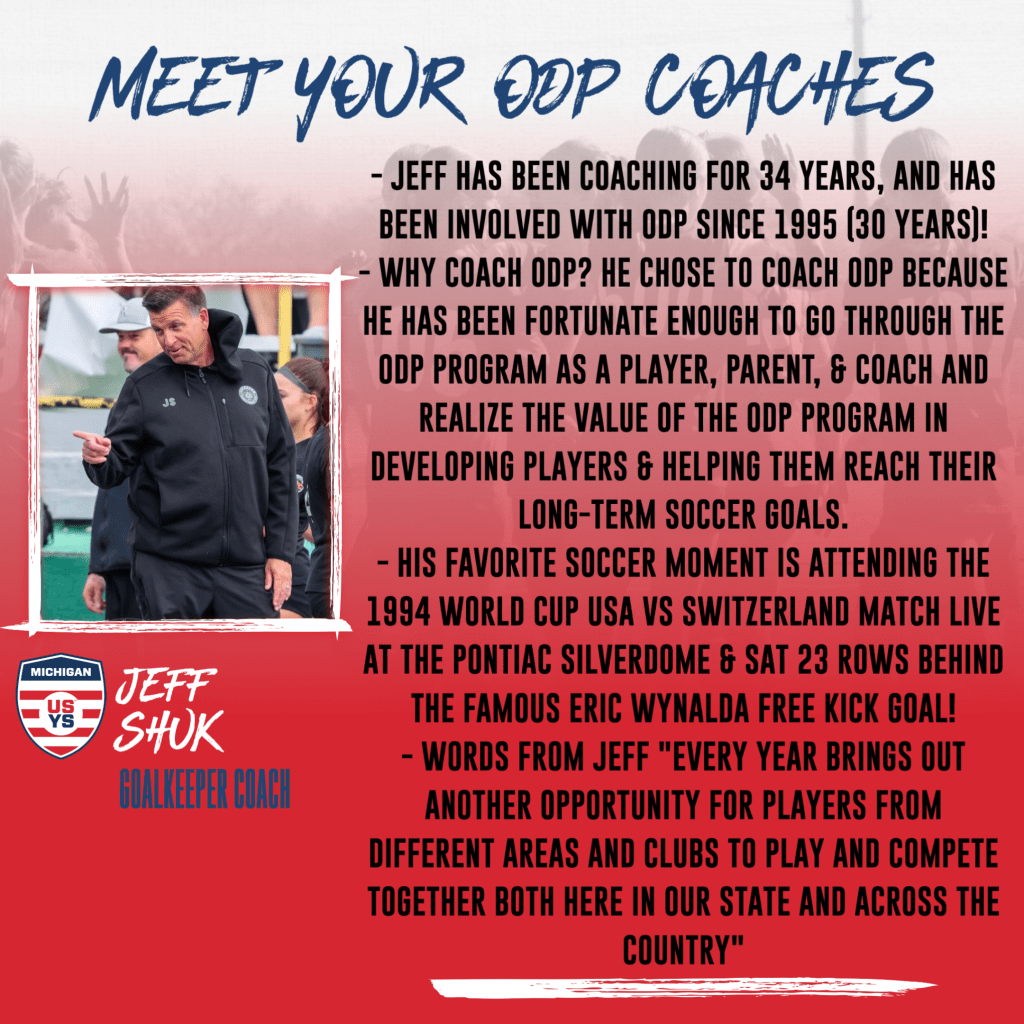 MEET YOUR ODP COACHES

- JEFF HAS BEEN COACHING FOR 34 YEARS, AND HAS BEEN INVOLVED WITH ODP SINCE 1995 (30 YEARS)!
- WHY COACH ODP? HE CHOSE TO COACH ODP BECAUSE HE HAS BEEN FORTUNATE ENOUGH TO GO THROUGH THE ODP PROGRAM AS A PLAYER, PARENT, & COACH AND REALIZE THE VALUE OF THE ODP PROGRAM IN DEVELOPING PLAYERS & HELPING THEM REACH THEIR LONG-TERM SOCCER GOALS.
- HIS FAVORITE SOCCER MOMENT IS ATTENDING THE 1994 WORLD CUP USA VS SWITZERLAND MATCH LIVE AT THE PONTIAC SILVERDOME & SAT 23 ROWS BEHIND THE FAMOUS ERIC WYNALDA FREE KICK GOAL!
- WORDS FROM JEFF "EVERY YEAR BRINGS OUT ANOTHER OPPORTUNITY FOR PLAYERS FROM DIFFERENT AREAS AND CLUBS TO PLAY AND COMPETE TOGETHER BOTH HERE IN OUR STATE AND ACROSS THE COUNTRY"

JS

MICHIGAN
US
YS

JEFF SHUK
GOALKEEPER COACH